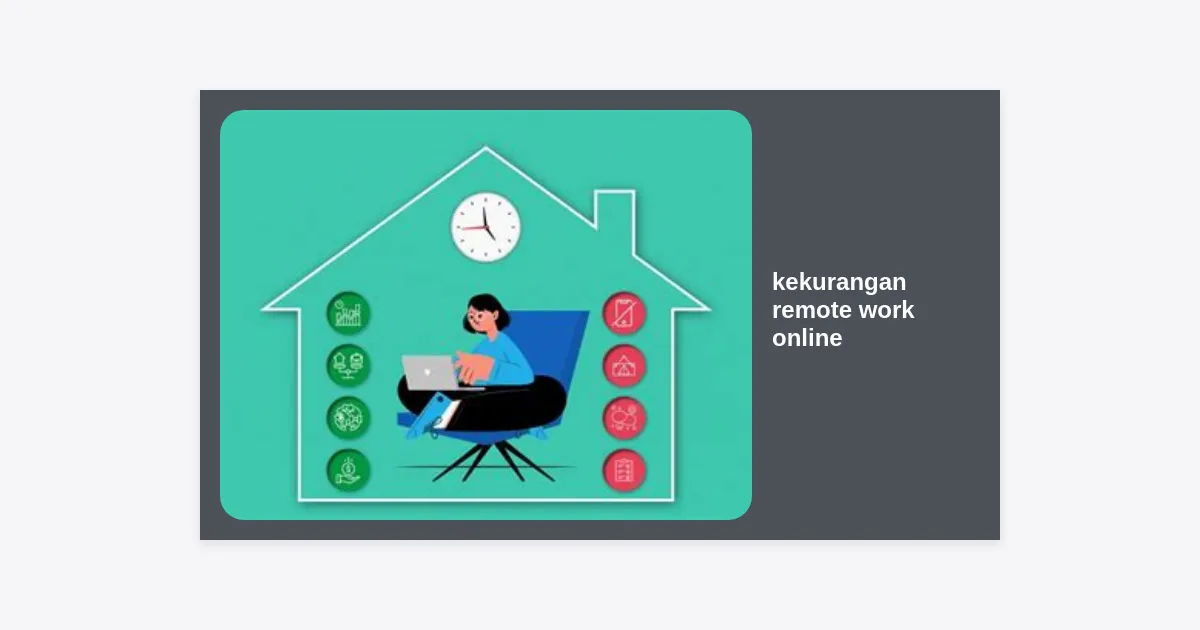 kekurangan remote work online